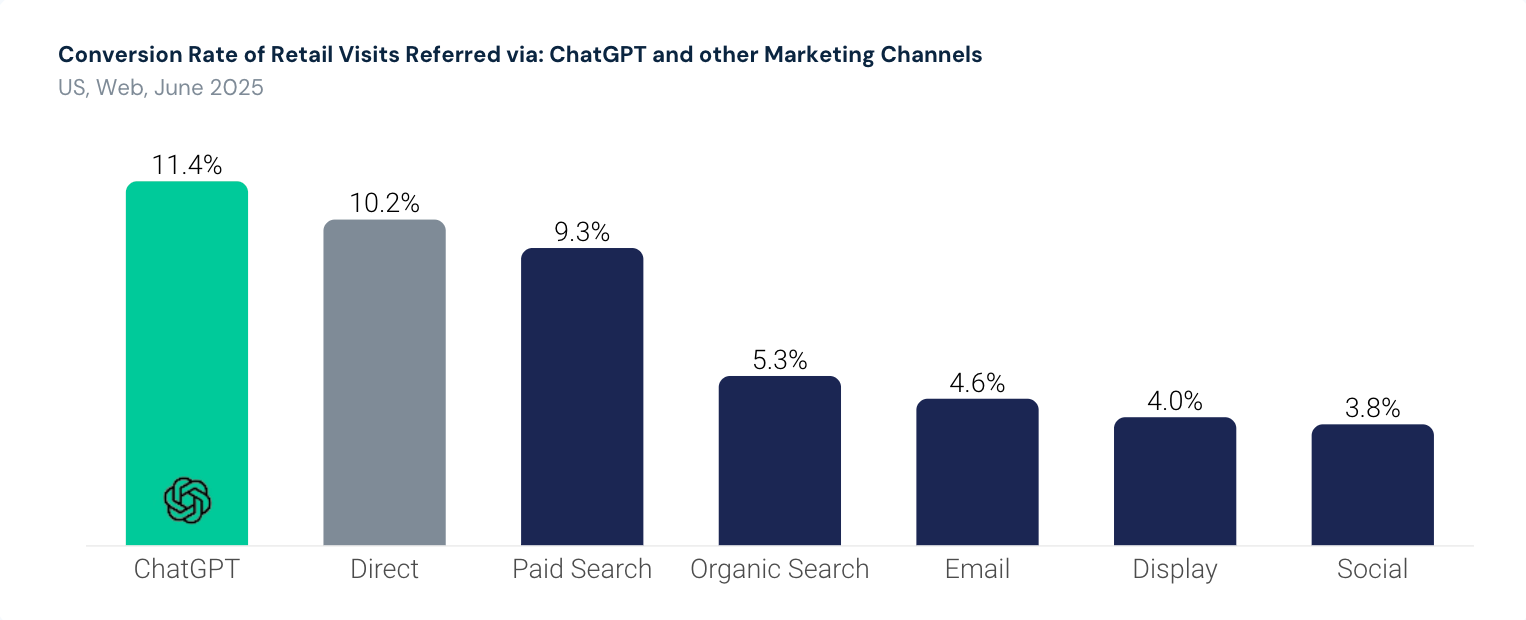 Conversion Rate of Retail Visits Referred via: ChatGPT and other Marketing Channels
US, Web, June 2025

11.4%
10.2%
9.3%
5.3%
4.6%
4.0%
3.8%

ChatGPT
Direct
Paid Search
Organic Search
Email
Display
Social